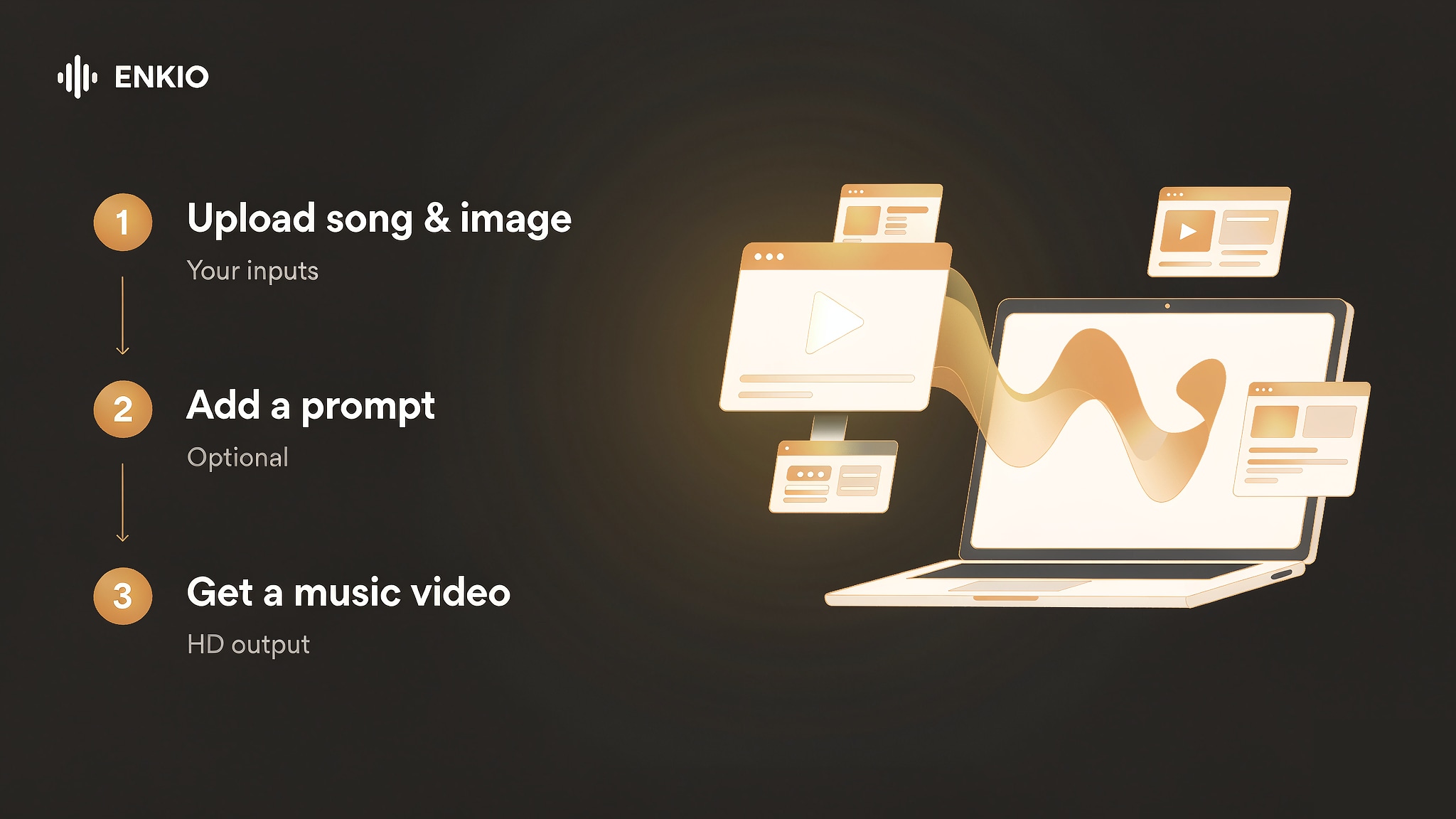 ENKIO

1 Upload song & image

Your inputs

2 Add a prompt

Optional

3 Get a music video

HD output